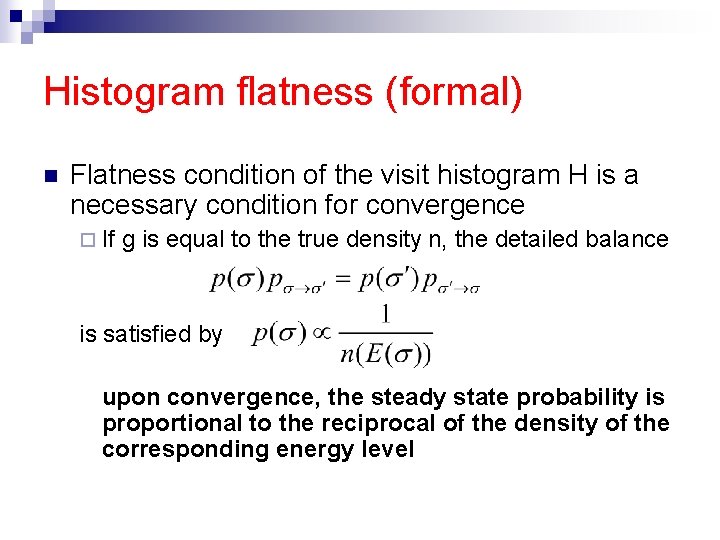 Histogram flatness (formal)

Flatness condition of the visit histogram H is a necessary condition for convergence

If g is equal to the true density n, the detailed balance

$p(\sigma)p_{\sigma\to\sigma'} = p(\sigma')p_{\sigma'\to\sigma}$

is satisfied by $p(\sigma) \propto \frac{1}{n(E(\sigma))}$

upon convergence, the steady state probability is proportional to the reciprocal of the density of the corresponding energy level